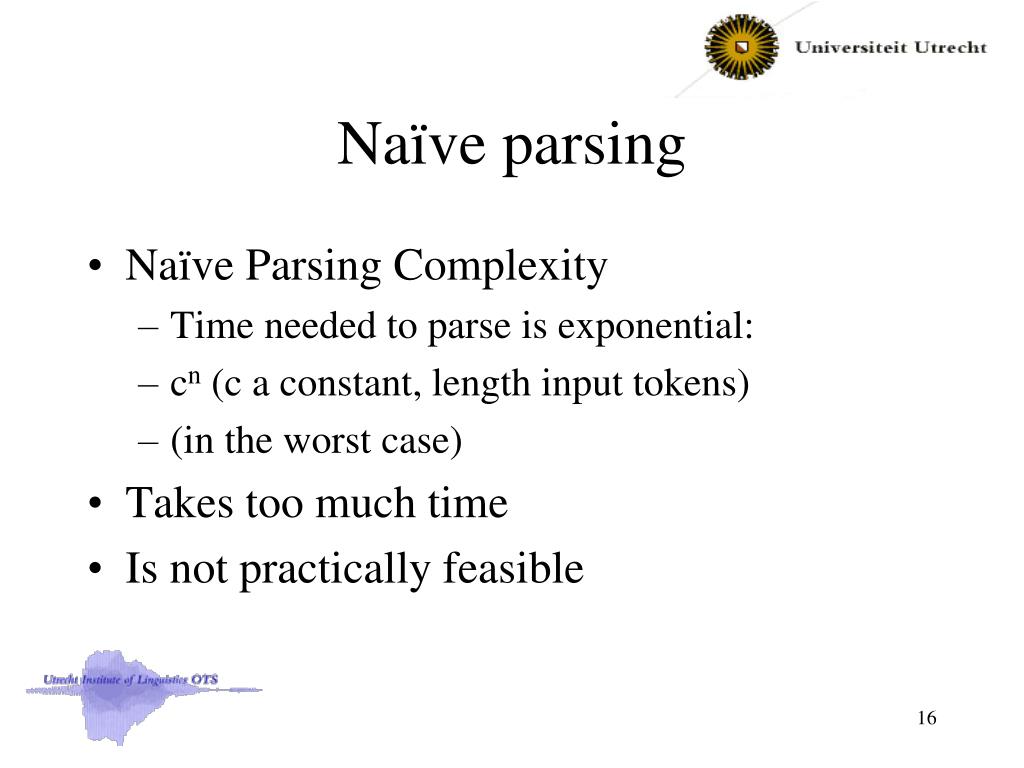 Universiteit Utrecht

Naïve parsing

• Naïve Parsing Complexity
– Time needed to parse is exponential:
– $c^n$ (c a constant, length input tokens)
– (in the worst case)
• Takes too much time
• Is not practically feasible

Utrecht Institute of Linguistics OTS

16